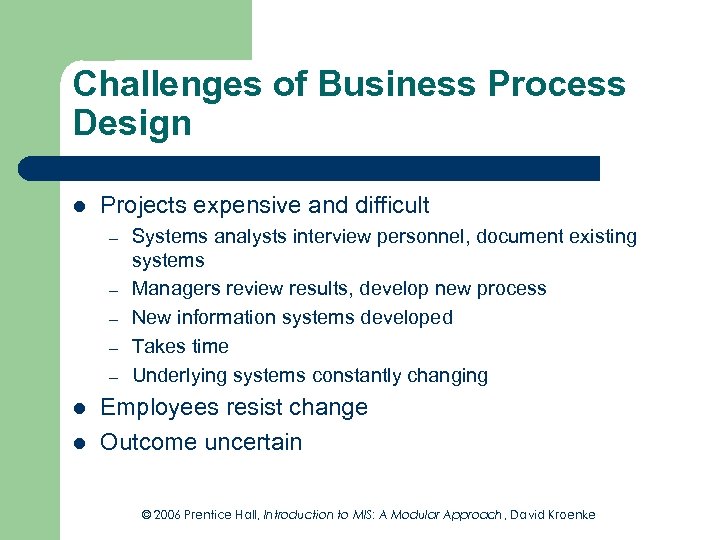 Challenges of Business Process Design

- Projects expensive and difficult
  – Systems analysts interview personnel, document existing systems
  – Managers review results, develop new process
  – New information systems developed
  – Takes time
  – Underlying systems constantly changing
- Employees resist change
- Outcome uncertain

© 2006 Prentice Hall, Introduction to MIS: A Modular Approach, David Kroenke